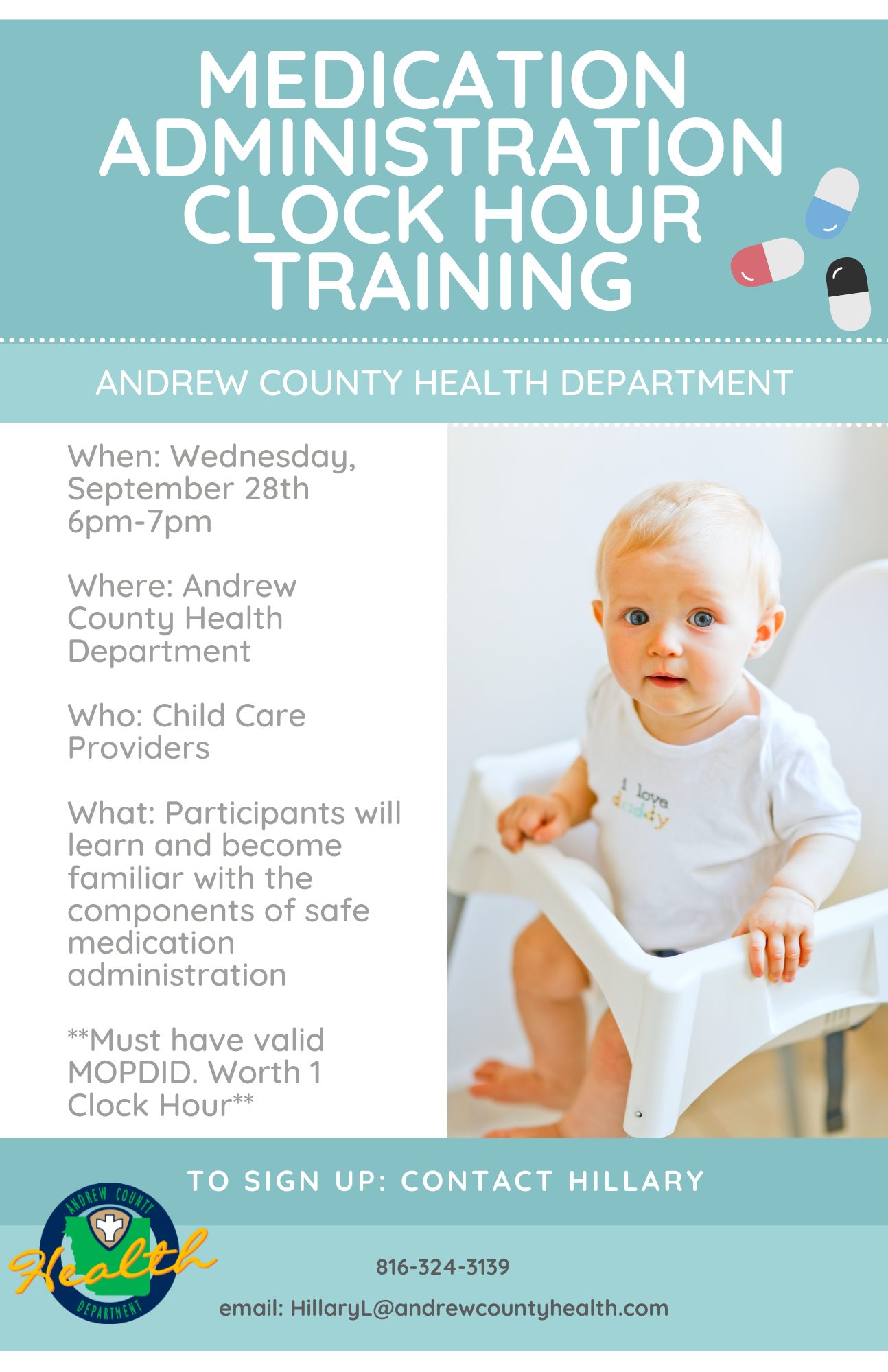 MEDICATION ADMINISTRATION CLOCK HOUR TRAINING

ANDREW COUNTY HEALTH DEPARTMENT

When: Wednesday, September 28th 6pm-7pm

Where: Andrew County Health Department

Who: Child Care Providers

What: Participants will learn and become familiar with the components of safe medication administration

**Must have valid MOPDID. Worth 1 Clock Hour**

i love daddy

TO SIGN UP: CONTACT HILLARY

ANDREW COUNTY Health DEPARTMENT

816-324-3139

email: HillaryL@andrewcountyhealth.com